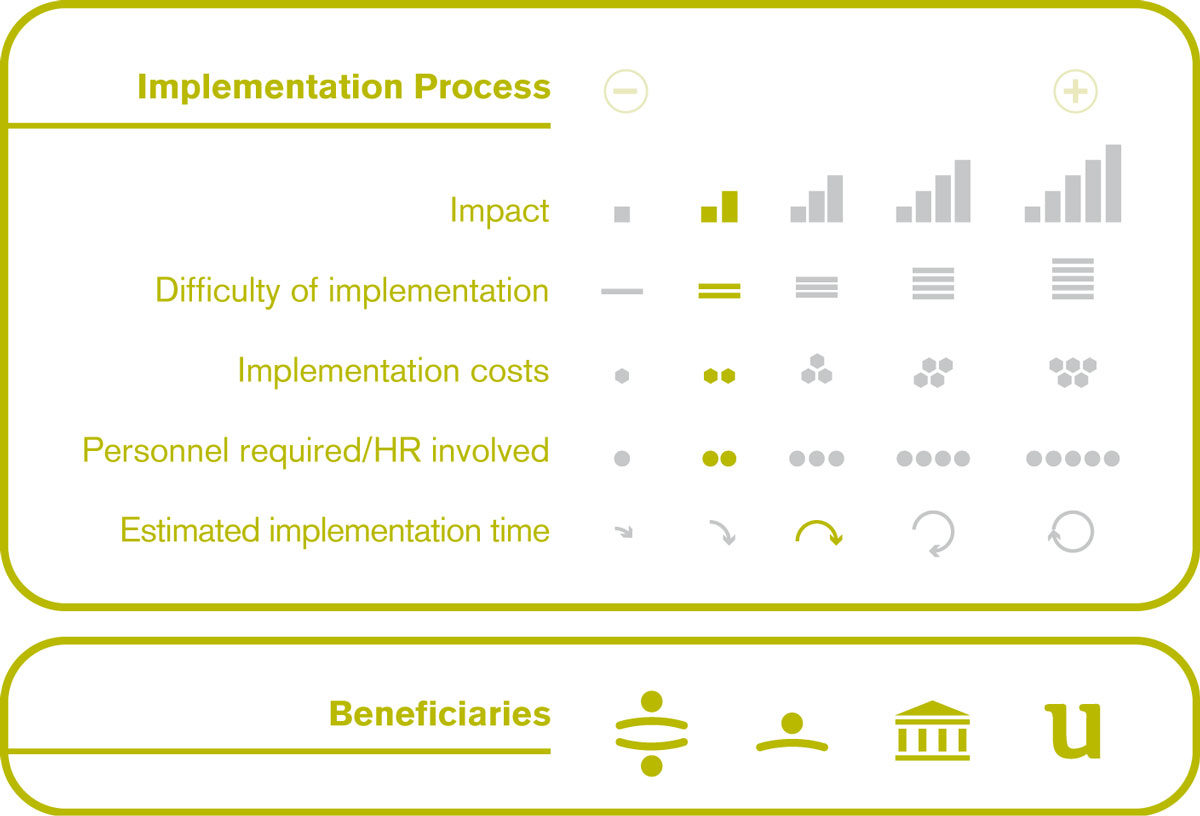 Implementation Process

−

+

Impact

Difficulty of implementation

Implementation costs

Personnel required/HR involved

Estimated implementation time

Beneficiaries

u